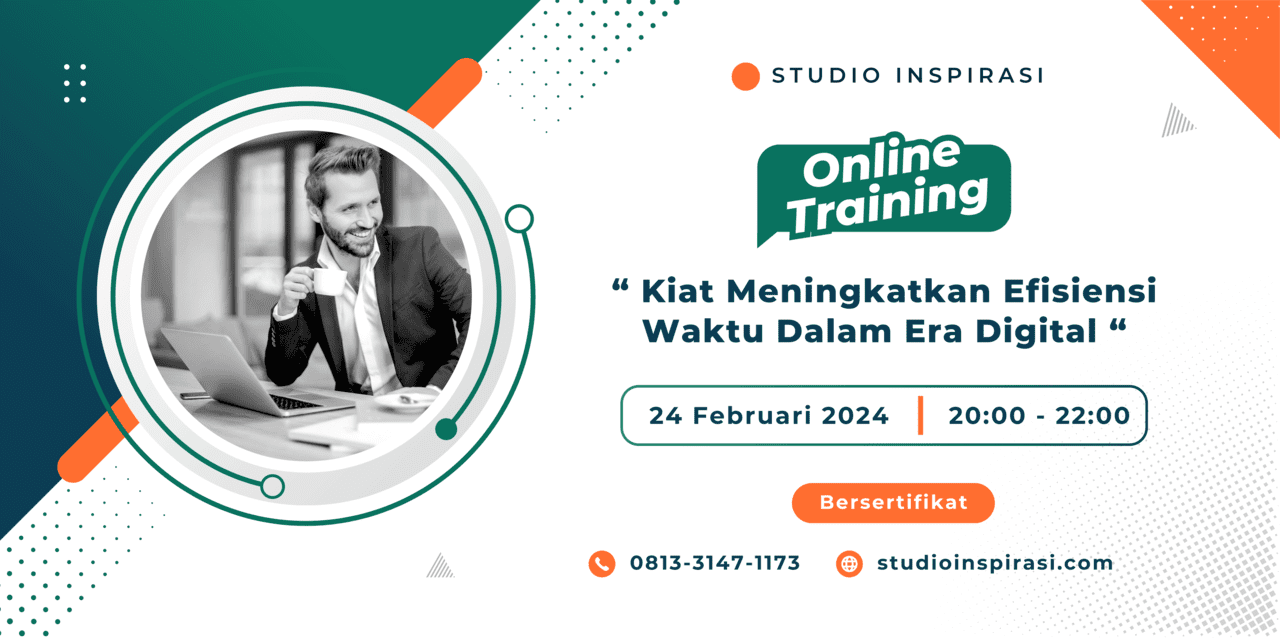 STUDIO INSPIRASI

Online Training

“ Kiat Meningkatkan Efisiensi Waktu Dalam Era Digital “

24 Februari 2024 | 20:00 - 22:00

Bersertifikat

0813-3147-1173

studioinspirasi.com